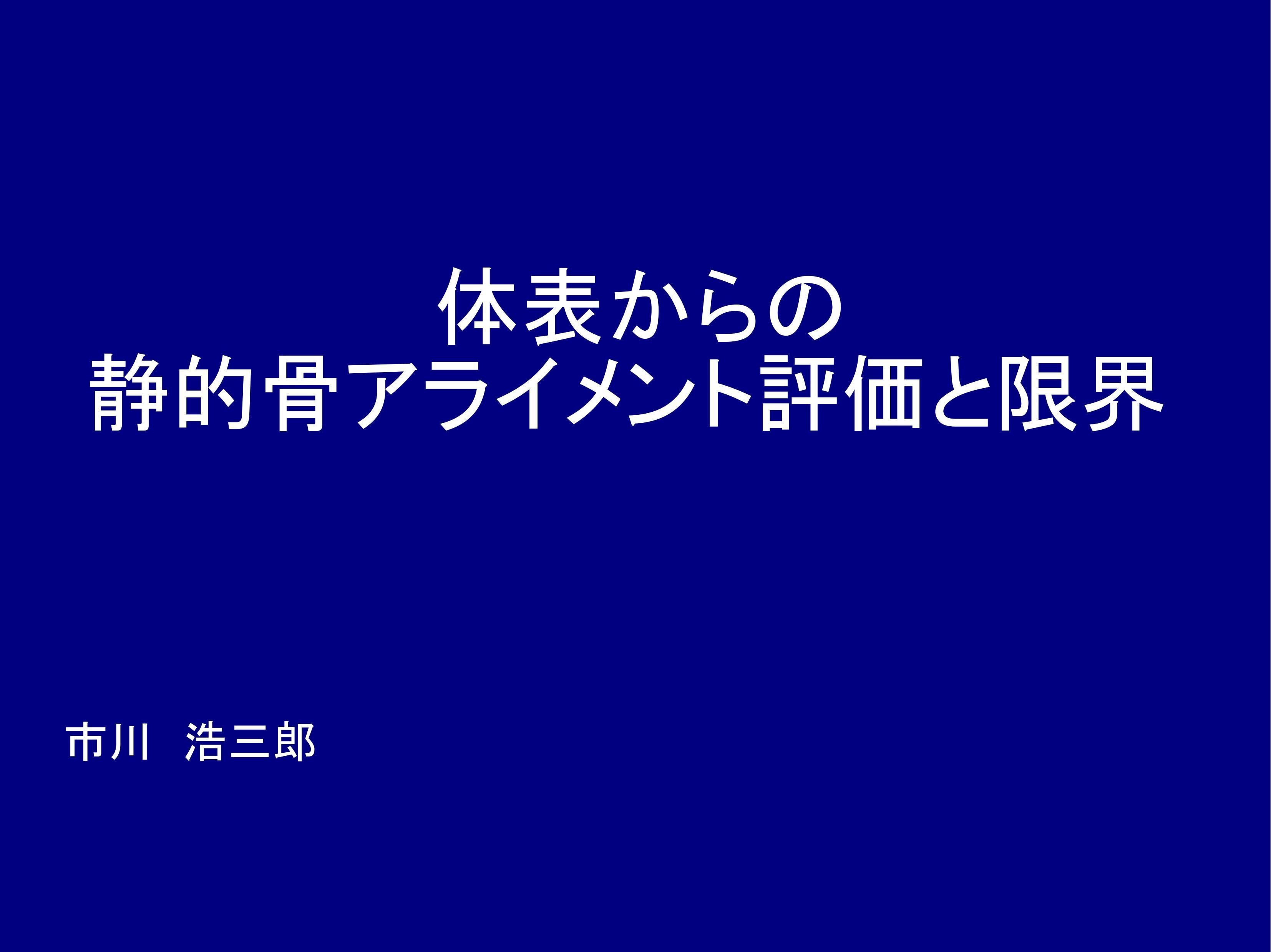 体表からの
静的骨アライメント評価と限界

市川　浩三郎